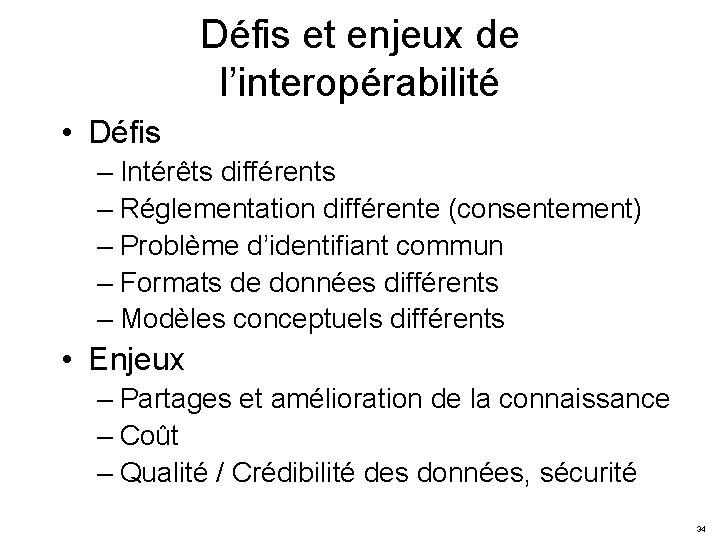 Défis et enjeux de l’interopérabilité

• Défis
– Intérêts différents
– Réglementation différente (consentement)
– Problème d’identifiant commun
– Formats de données différents
– Modèles conceptuels différents

• Enjeux
– Partages et amélioration de la connaissance
– Coût
– Qualité / Crédibilité des données, sécurité

34